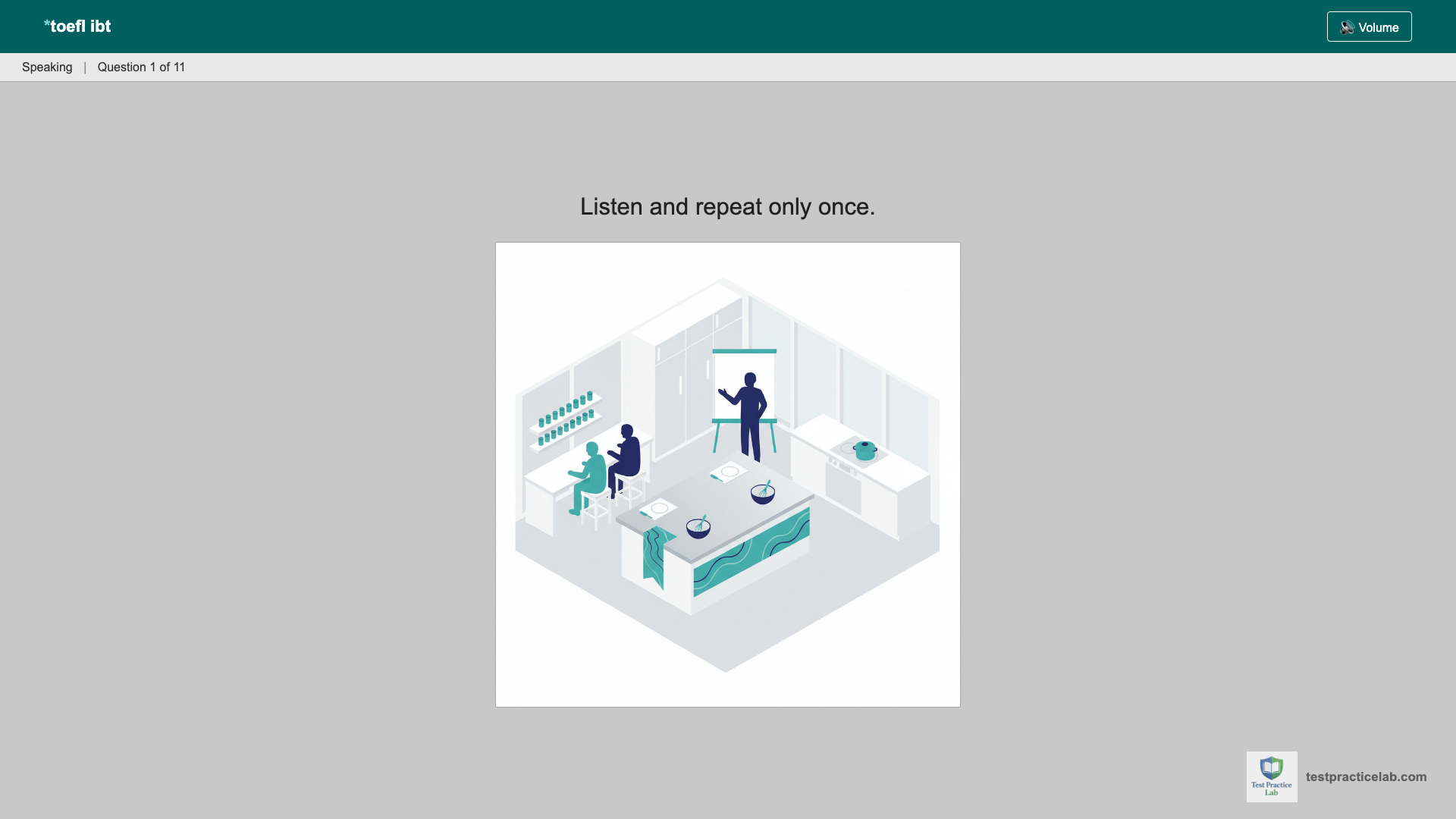 *toefl ibt

Volume

Speaking | Question 1 of 11

Listen and repeat only once.

Test Practice Lab

testpracticelab.com